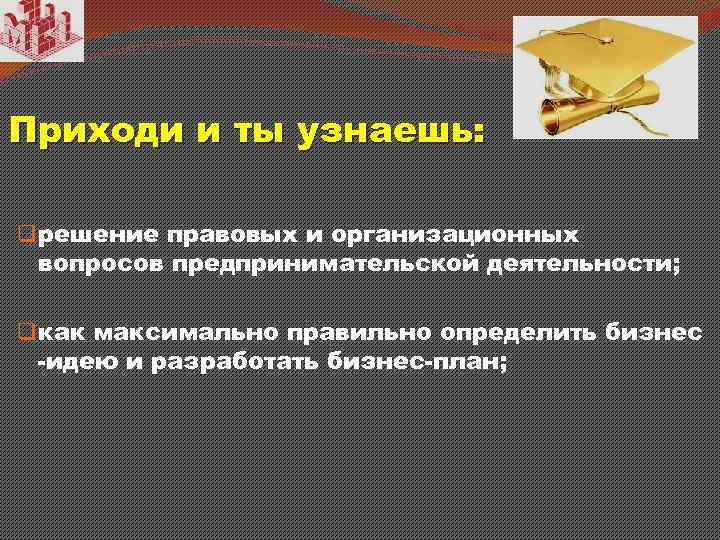 Приходи и ты узнаешь:

❑решение правовых и организационных вопросов предпринимательской деятельности;

❑как максимально правильно определить бизнес -идею и разработать бизнес-план;